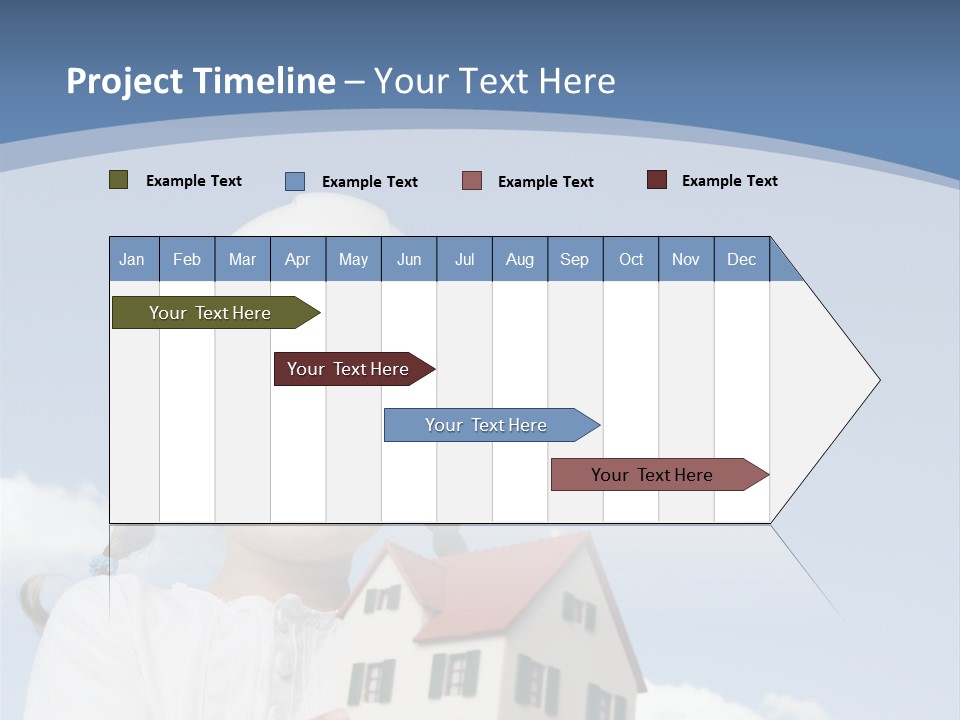 Project Timeline – Your Text Here

Example Text
Example Text
Example Text
Example Text

| Jan | Feb | Mar | Apr | May | Jun | Jul | Aug | Sep | Oct | Nov | Dec |
|---|---|---|---|---|---|---|---|---|---|---|---|

Your Text Here
Your Text Here
Your Text Here
Your Text Here